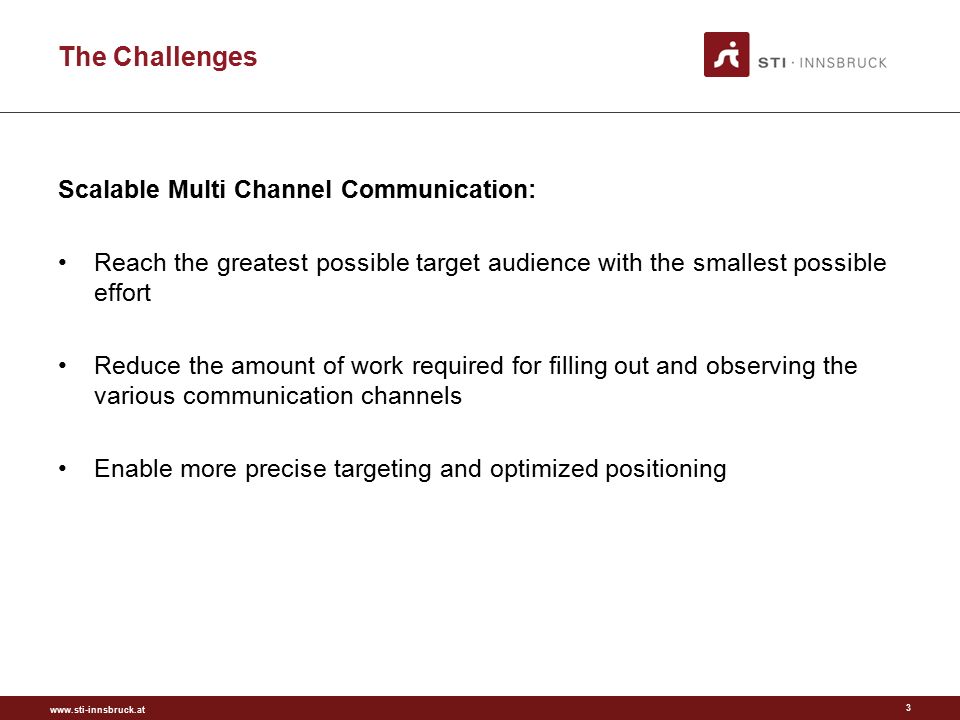 The Challenges

STI · INNSBRUCK

Scalable Multi Channel Communication:

• Reach the greatest possible target audience with the smallest possible effort

• Reduce the amount of work required for filling out and observing the various communication channels

• Enable more precise targeting and optimized positioning

www.sti-innsbruck.at

3